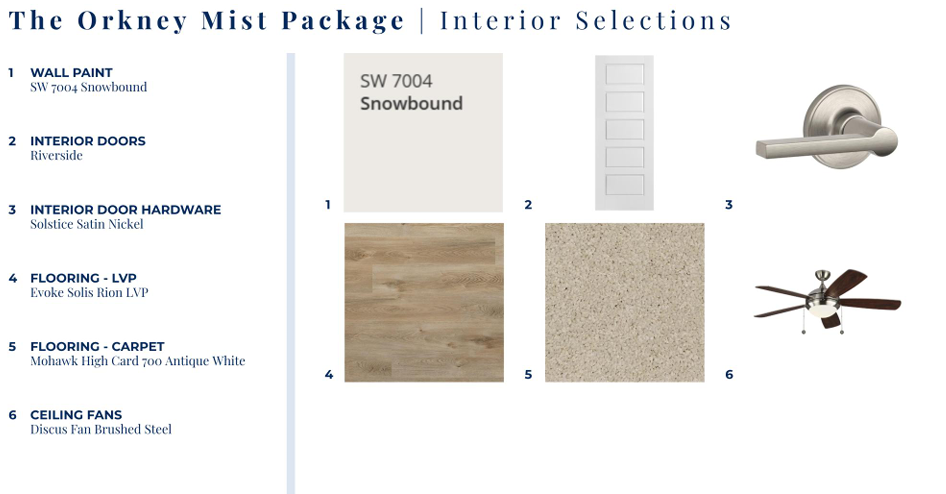 The Orkney Mist Package | Interior Selections

1 WALL PAINT
SW 7004 Snowbound

2 INTERIOR DOORS
Riverside

3 INTERIOR DOOR HARDWARE
Solstice Satin Nickel

4 FLOORING - LVP
Evoke Solis Rion LVP

5 FLOORING - CARPET
Mohawk High Card 700 Antique White

6 CEILING FANS
Discus Fan Brushed Steel

SW 7004
Snowbound

1

2

3

4

5

6